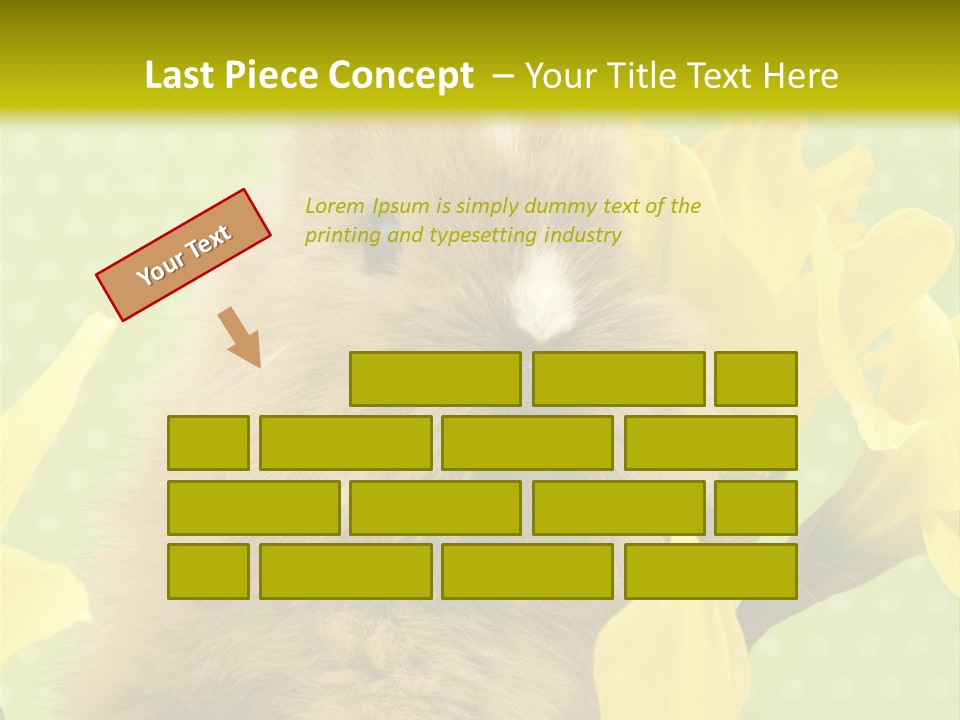 Last Piece Concept – Your Title Text Here

Your Text

Lorem Ipsum is simply dummy text of the printing and typesetting industry